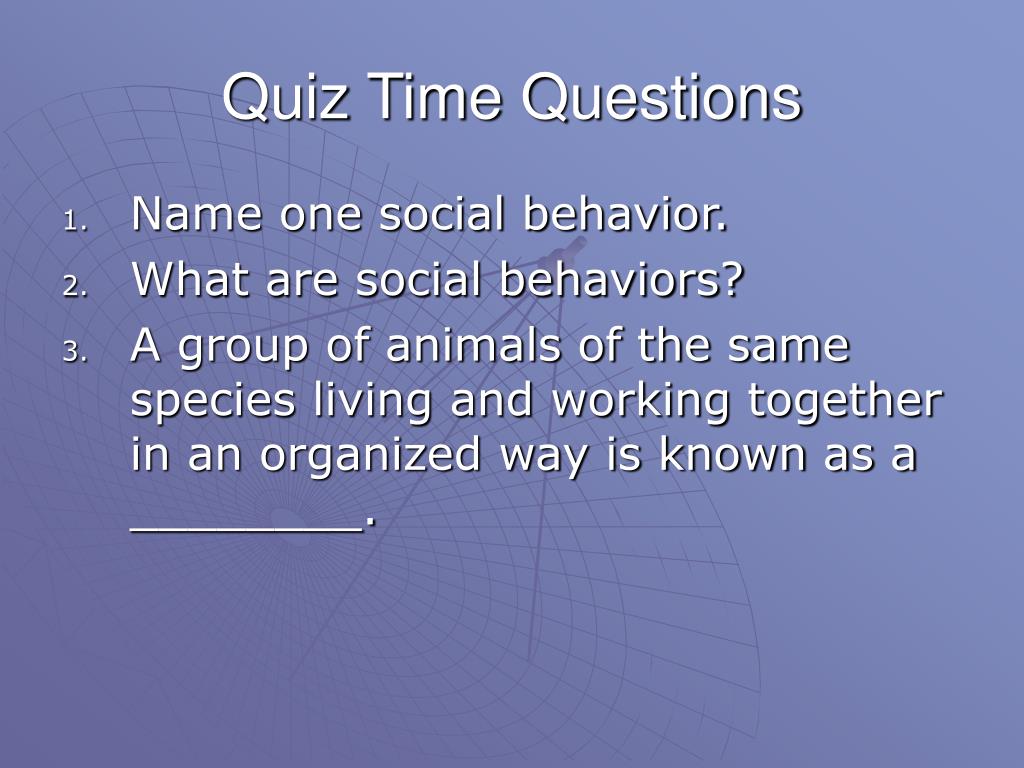 Quiz Time Questions

1. Name one social behavior.
2. What are social behaviors?
3. A group of animals of the same species living and working together in an organized way is known as a ________.